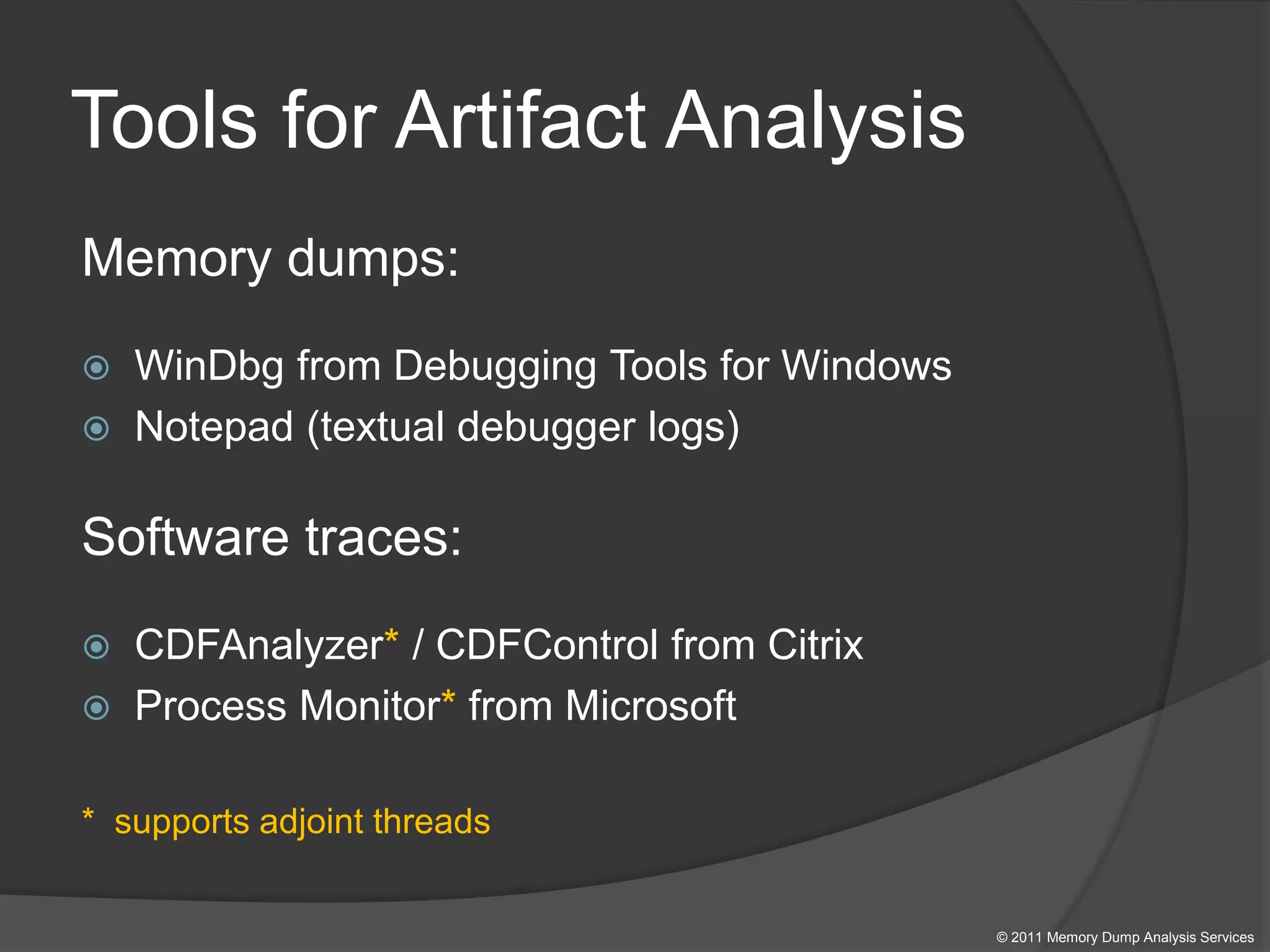 Tools for Artifact Analysis

Memory dumps:

WinDbg from Debugging Tools for Windows
Notepad (textual debugger logs)

Software traces:

CDFAnalyzer* / CDFControl from Citrix
Process Monitor* from Microsoft

* supports adjoint threads

© 2011 Memory Dump Analysis Services